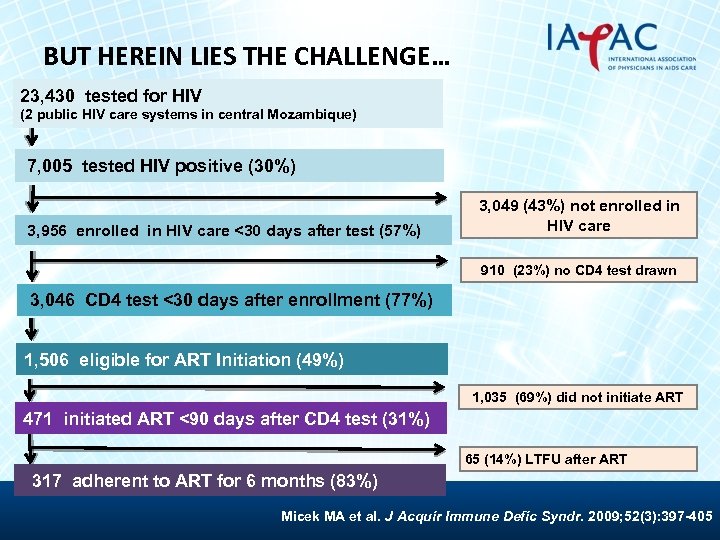 IAPAC
INTERNATIONAL ASSOCIATION OF PHYSICIANS IN AIDS CARE

BUT HEREIN LIES THE CHALLENGE…

23,430 tested for HIV
(2 public HIV care systems in central Mozambique)

7,005 tested HIV positive (30%)

3,049 (43%) not enrolled in HIV care

3,956 enrolled in HIV care <30 days after test (57%)

910 (23%) no CD4 test drawn

3,046 CD4 test <30 days after enrollment (77%)

1,506 eligible for ART Initiation (49%)

1,035 (69%) did not initiate ART

471 initiated ART <90 days after CD4 test (31%)

65 (14%) LTFU after ART

317 adherent to ART for 6 months (83%)

Micek MA et al. J Acquir Immune Defic Syndr. 2009;52(3):397-405